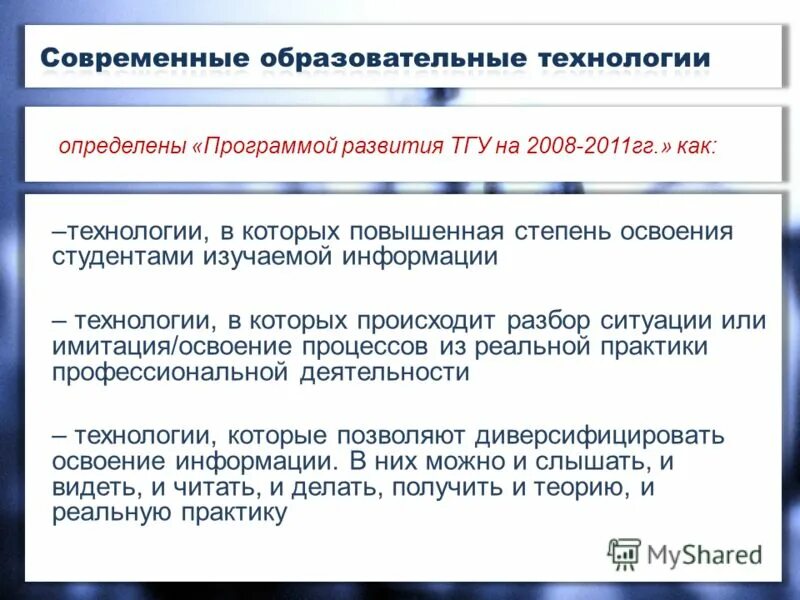 Современные образовательные технологии

определены «Программой развития ТГУ на 2008-2011гг.» как:

–технологии, в которых повышенная степень освоения студентами изучаемой информации

– технологии, в которых происходит разбор ситуации или имитация/освоение процессов из реальной практики профессиональной деятельности

– технологии, которые позволяют диверсифицировать освоение информации. В них можно и слышать, и видеть, и читать, и делать, получить и теорию, и реальную практику

MyShared